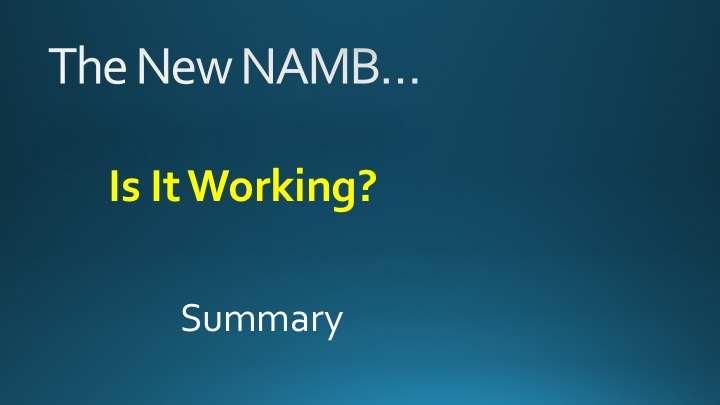 The New NAMB…

Is It Working?

Summary